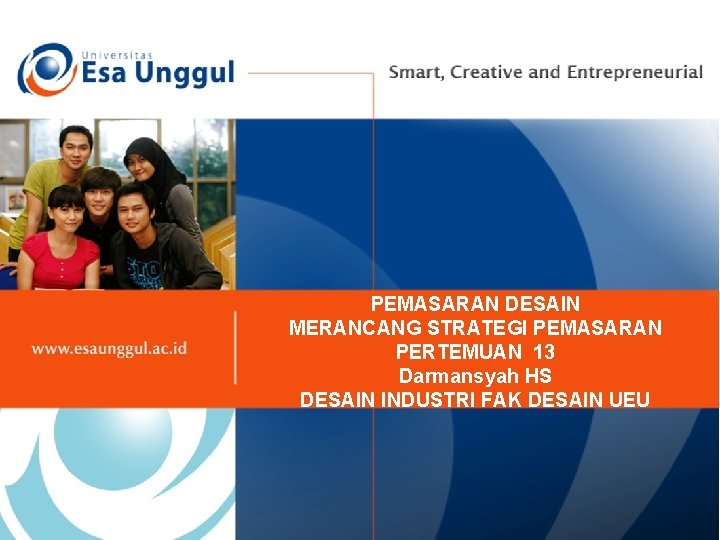 Universitas
Esa Unggul

Smart, Creative and Entrepreneurial

www.esaunggul.ac.id

PEMASARAN DESAIN
MERANCANG STRATEGI PEMASARAN
PERTEMUAN 13
Darmansyah HS
DESAIN INDUSTRI FAK DESAIN UEU